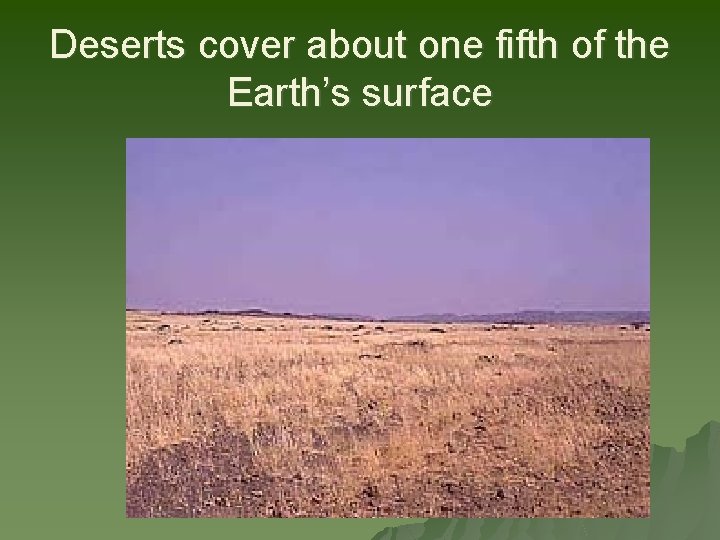 Deserts cover about one fifth of the Earth's surface